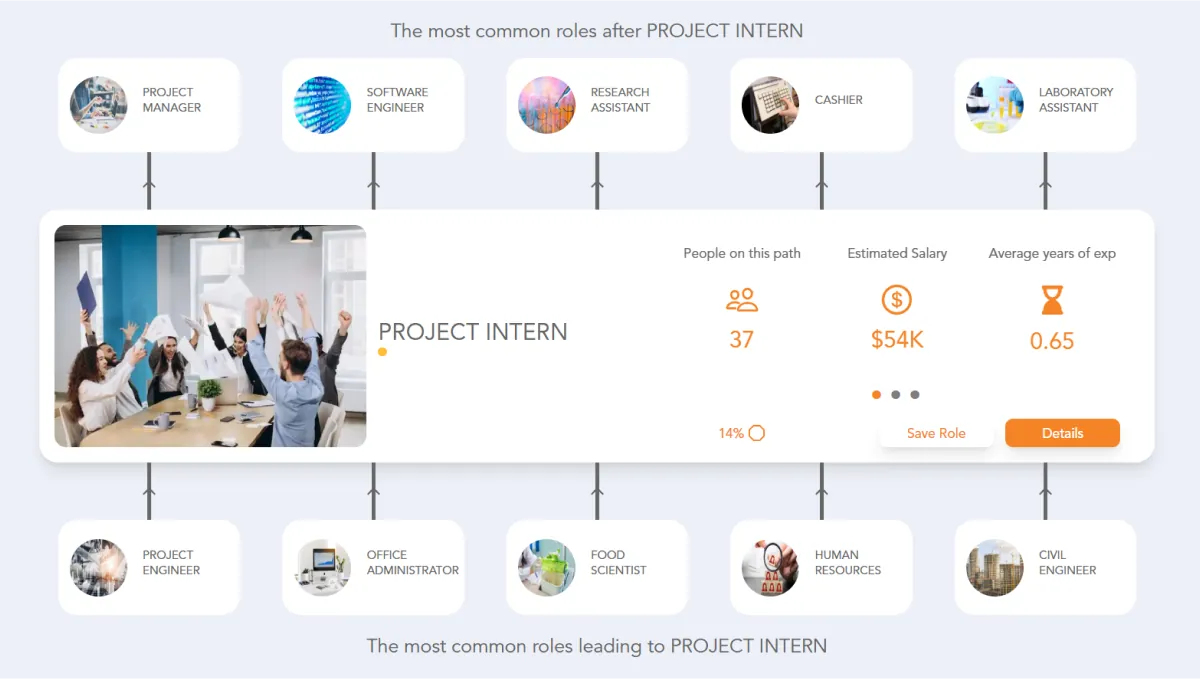 The most common roles after PROJECT INTERN

PROJECT MANAGER

SOFTWARE ENGINEER

RESEARCH ASSISTANT

CASHIER

LABORATORY ASSISTANT

PROJECT INTERN

People on this path
37

Estimated Salary
$54K

Average years of exp
0.65

14%

Save Role

Details

PROJECT ENGINEER

OFFICE ADMINISTRATOR

FOOD SCIENTIST

HUMAN RESOURCES

CIVIL ENGINEER

The most common roles leading to PROJECT INTERN